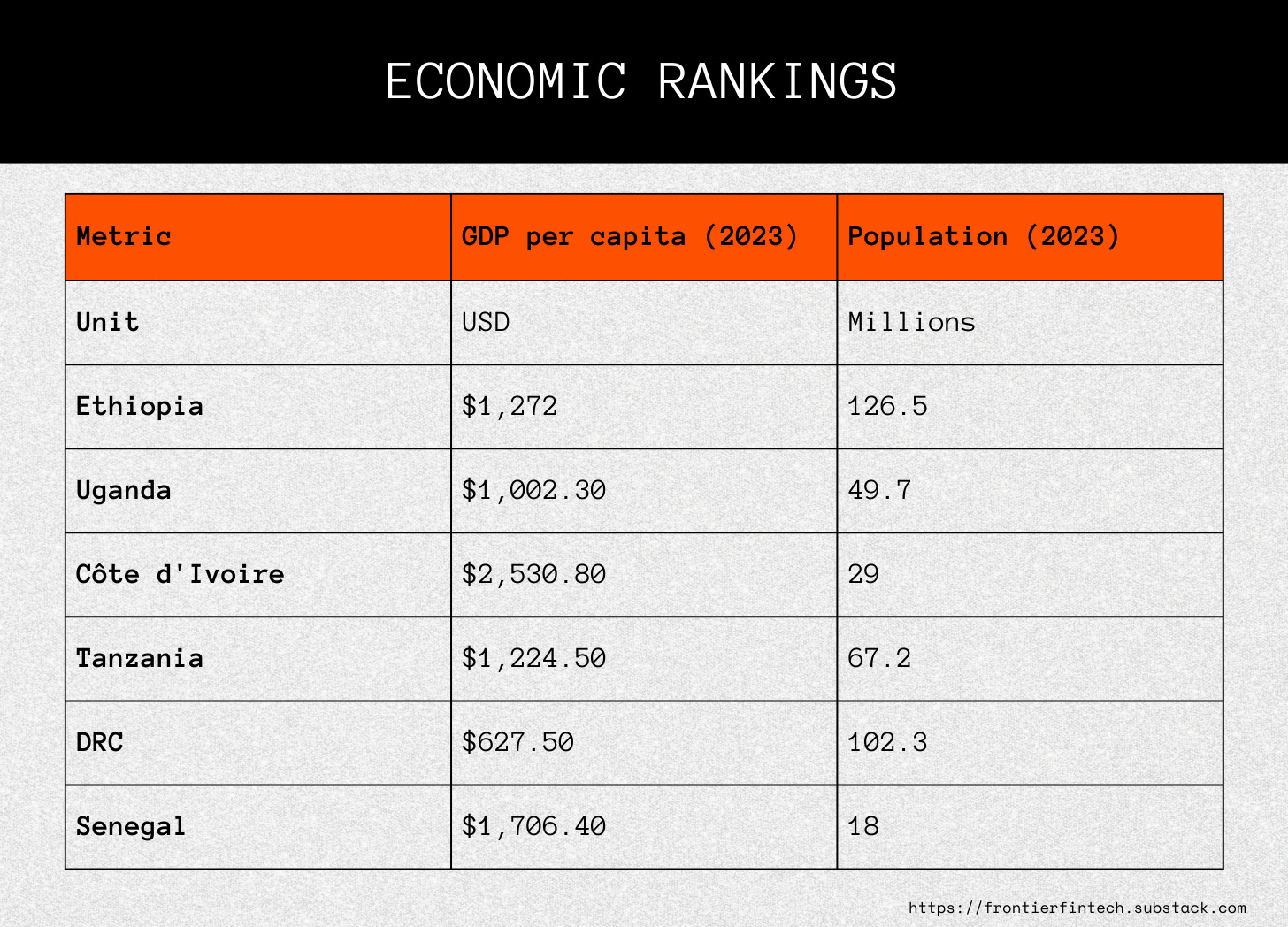 ECONOMIC RANKINGS

| Metric | GDP per capita (2023) | Population (2023) |
|---|---|---|
| Unit | USD | Millions |
| Ethiopia | \$1,272 | 126.5 |
| Uganda | \$1,002.30 | 49.7 |
| Côte d'Ivoire | \$2,530.80 | 29 |
| Tanzania | \$1,224.50 | 67.2 |
| DRC | \$627.50 | 102.3 |
| Senegal | \$1,706.40 | 18 |

https://frontierfintech.substack.com